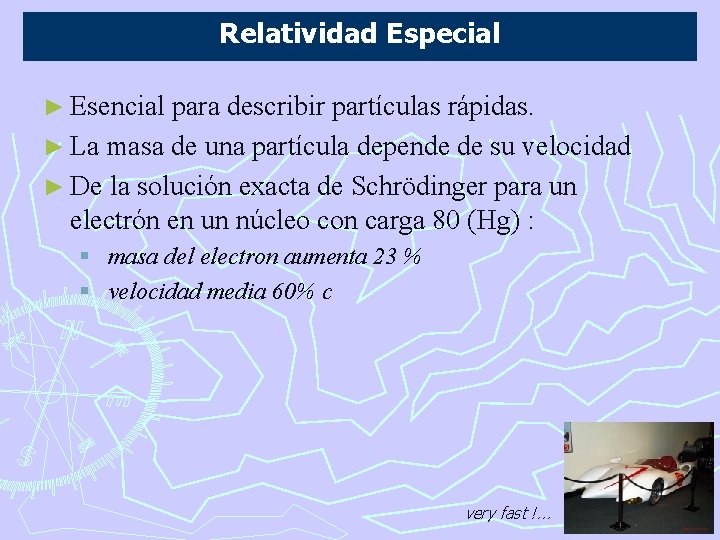 Relatividad Especial

► Esencial para describir partículas rápidas.

► La masa de una partícula depende de su velocidad

► De la solución exacta de Schrödinger para un electrón en un núcleo con carga 80 (Hg) :

▪ masa del electron aumenta 23 %

▪ velocidad media 60% c

very fast !...